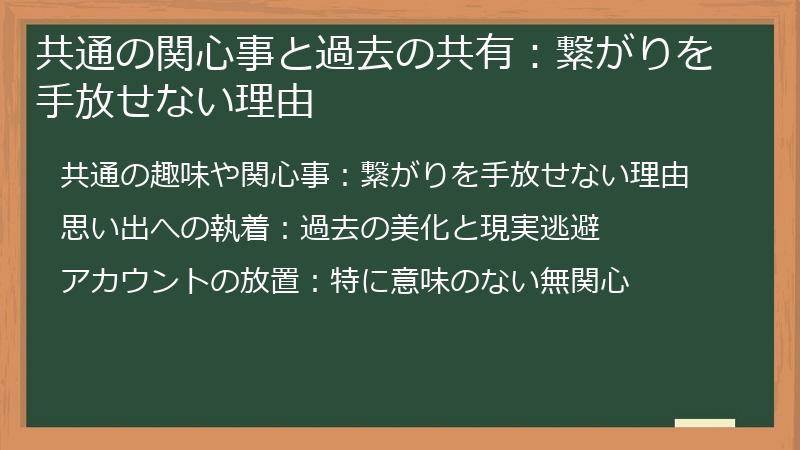 共通の関心事と過去の共有：繋がりを手放せない理由

共通の趣味や関心事：繋がりを手放せない理由

思い出への執着：過去の美化と現実逃避

アカウントの放置：特に意味のない無関心